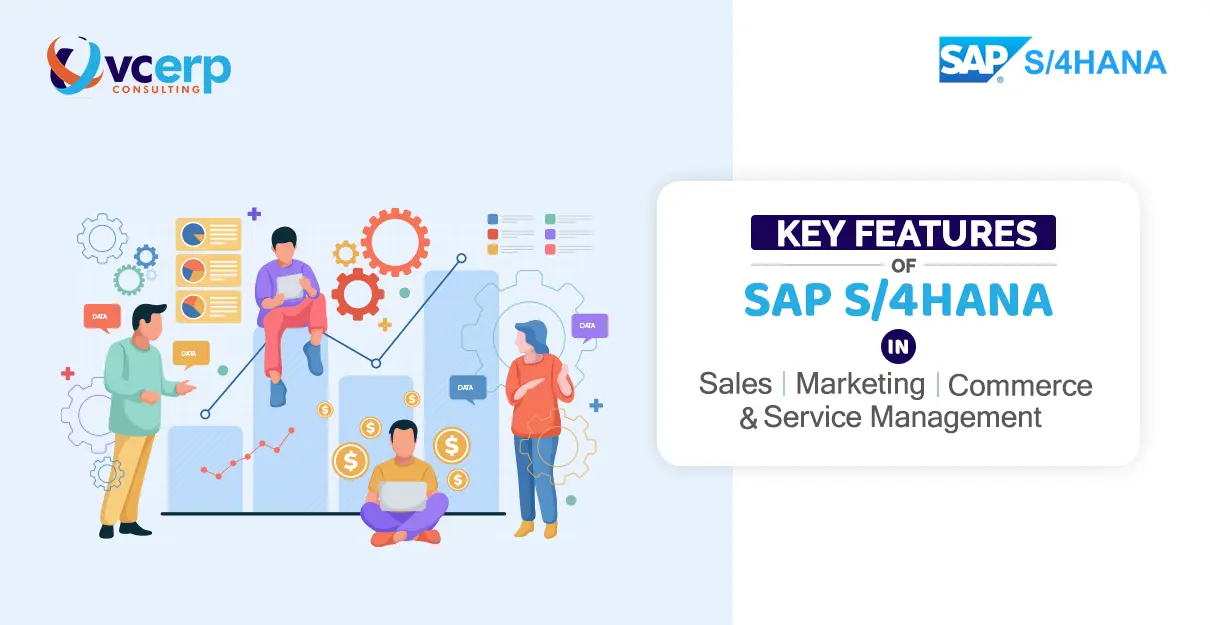 vcerp
CONSULTING

SAP S/4HANA

DATA
DATA
DATA
DATA

KEY FEATURES
OF
SAP S/4HANA
IN
Sales | Marketing | Commerce & Service Management